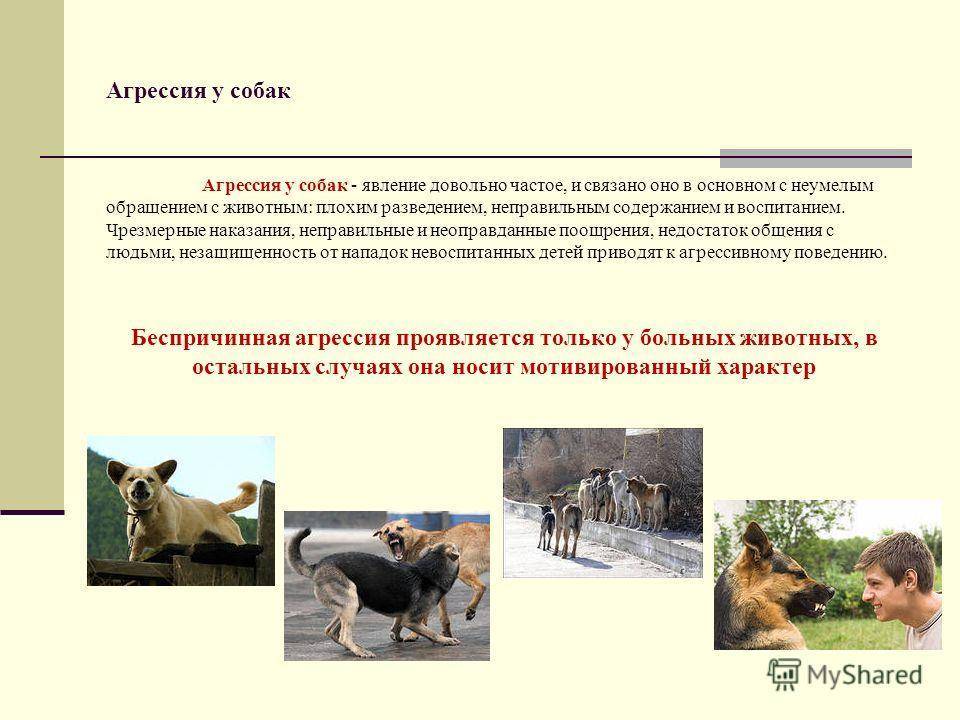 Агрессия у собак

Агрессия у собак - явление довольно частое, и связано оно в основном с неумелым обращением с животным: плохим разведением, неправильным содержанием и воспитанием. Чрезмерные наказания, неправильные и неоправданные поощрения, недостаток общения с людьми, незащищенность от нападок невоспитанных детей приводят к агрессивному поведению.

Беспричинная агрессия проявляется только у больных животных, в остальных случаях она носит мотивированный характер

MyShared